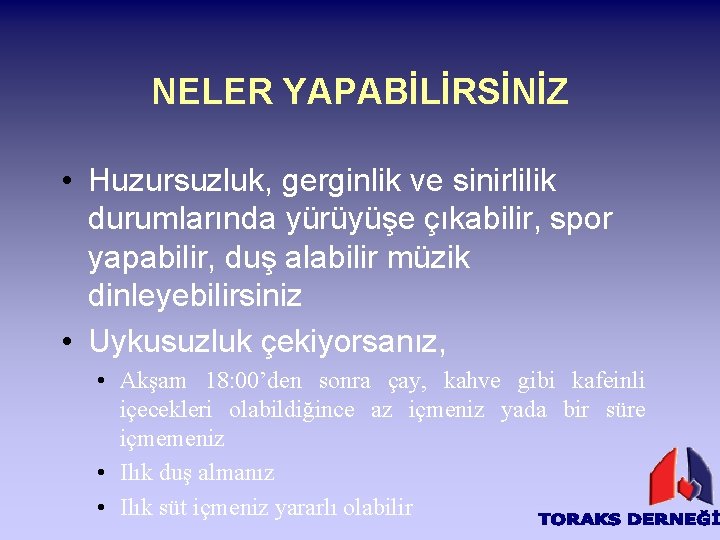 NELER YAPABİLİRSİNİZ

• Huzursuzluk, gerginlik ve sinirlilik durumlarında yürüyüşe çıkabilir, spor yapabilir, duş alabilir müzik dinleyebilirsiniz

• Uykusuzluk çekiyorsanız,

• Akşam 18:00'den sonra çay, kahve gibi kafeinli içecekleri olabildiğince az içmeniz yada bir süre içmemeniz

• Ilık duş almanız

• Ilık süt içmeniz yararlı olabilir

TORAKS DERNEĞİ